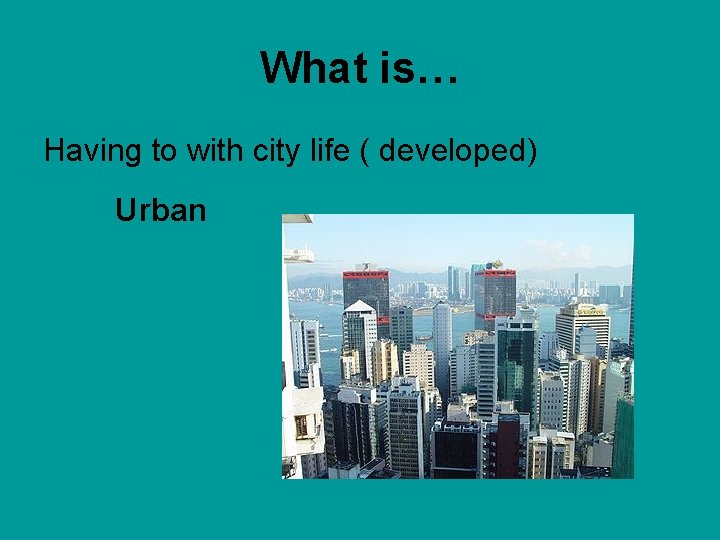 What is…

Having to with city life ( developed)

Urban